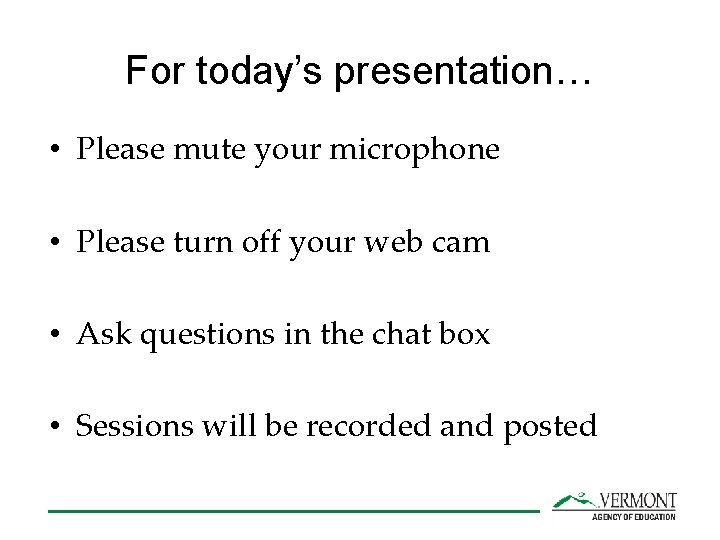 For today's presentation…

• Please mute your microphone

• Please turn off your web cam

• Ask questions in the chat box

• Sessions will be recorded and posted

VERMONT
AGENCY OF EDUCATION